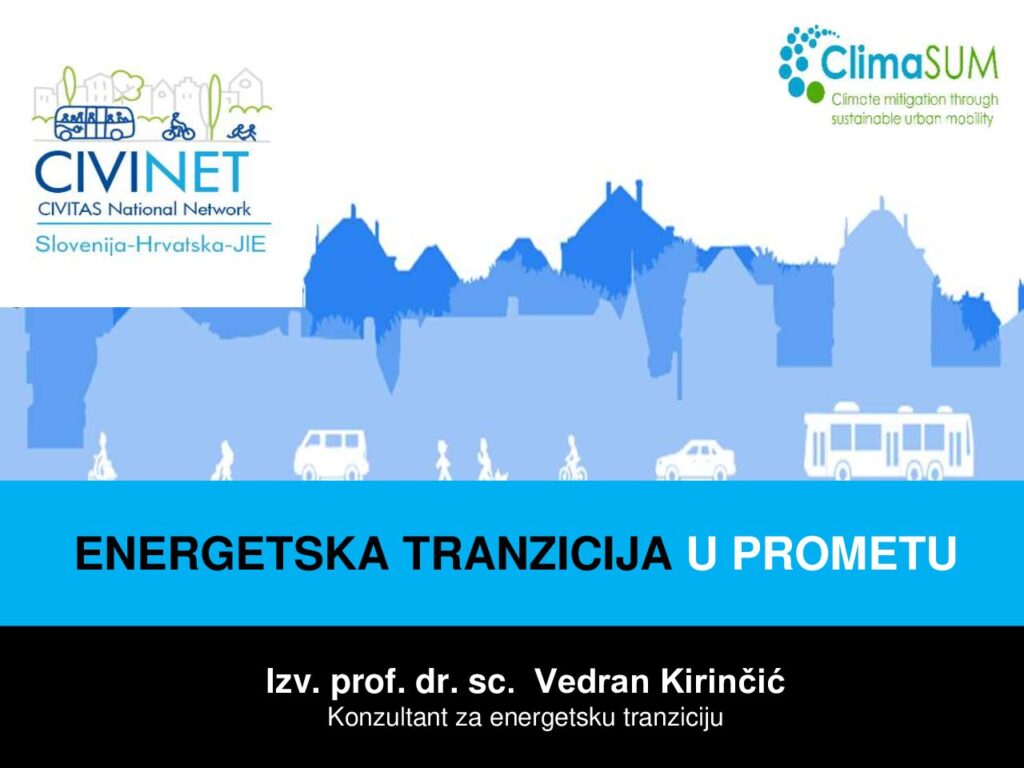 CIVINET
CIVITAS National Network
Slovenija-Hrvatska-JIE

ClimaSUM
Climate mitigation through sustainable urban mobility

ENERGETSKA TRANZICIJA U PROMETU

Izv. prof. dr. sc. Vedran Kirinčić
Konzultant za energetsku tranziciju